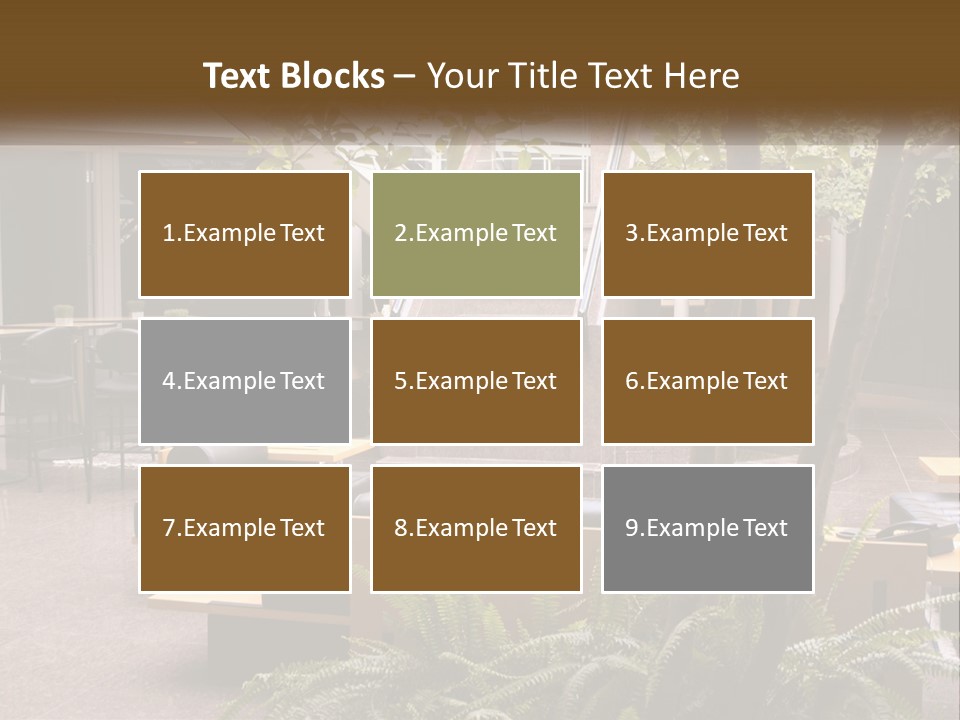 Text Blocks – Your Title Text Here

1.Example Text

2.Example Text

3.Example Text

4.Example Text

5.Example Text

6.Example Text

7.Example Text

8.Example Text

9.Example Text